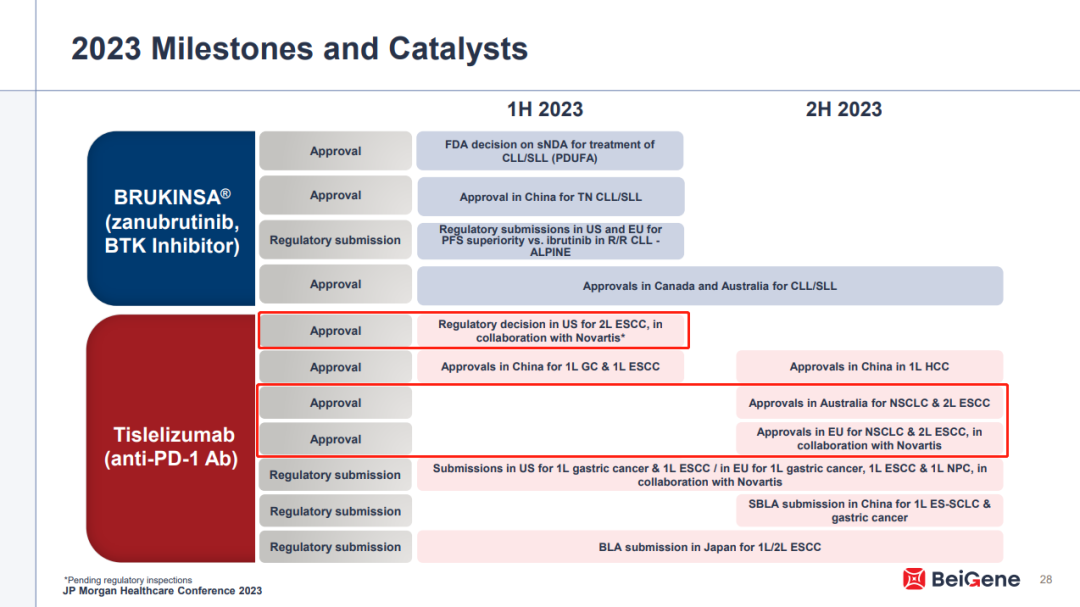 2023 Milestones and Catalysts

| | | 1H 2023 | 2H 2023 |
|---|---|---|---|
| BRUKINSA® (zanubrutinib, BTK Inhibitor) | Approval | FDA decision on sNDA for treatment of CLL/SLL (PDUFA) | |
| | Approval | Approval in China for TN CLL/SLL | |
| | Regulatory submission | Regulatory submissions in US and EU for PFS superiority vs. ibrutinib in R/R CLL - ALPINE | |
| | Approval | Approvals in Canada and Australia for CLL/SLL | |
| Tislelizumab (anti-PD-1 Ab) | Approval | Regulatory decision in US for 2L ESCC, in collaboration with Novartis* | |
| | Approval | Approvals in China for 1L GC & 1L ESCC | Approvals in China in 1L HCC |
| | Approval | | Approvals in Australia for NSCLC & 2L ESCC |
| | Approval | | Approvals in EU for NSCLC & 2L ESCC, in collaboration with Novartis |
| | Regulatory submission | Submissions in US for 1L gastric cancer & 1L ESCC / in EU for 1L gastric cancer, 1L ESCC & 1L NPC, in collaboration with Novartis | |
| | Regulatory submission | | SBLA submission in China for 1L ES-SCLC & gastric cancer |
| | Regulatory submission | BLA submission in Japan for 1L/2L ESCC | |

*Pending regulatory inspections
JP Morgan Healthcare Conference 2023

BeiGene 28